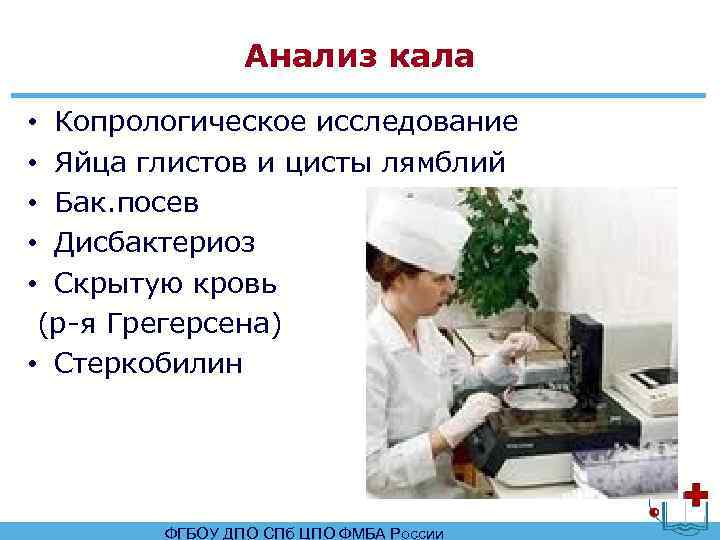 Анализ кала

• Копрологическое исследование
• Яйца глистов и цисты лямблий
• Бак.посев
• Дисбактериоз
• Скрытую кровь (р-я Грегерсена)
• Стеркобилин

ФГБОУ ДПО СПб ЦПО ФМБА России